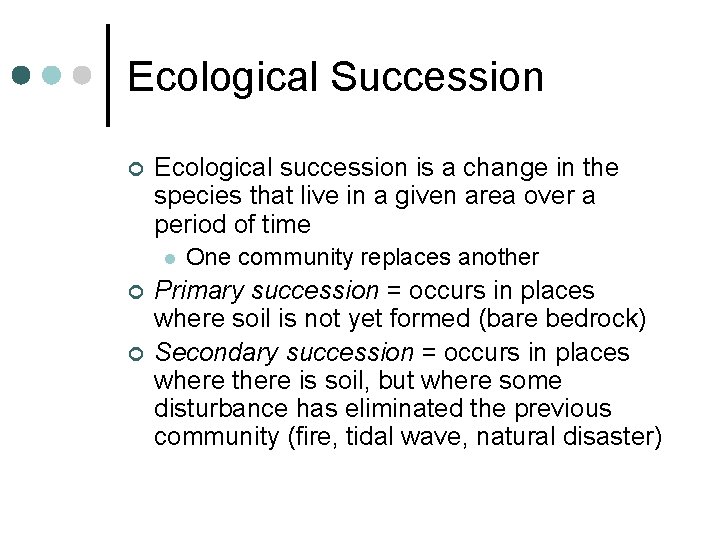 Ecological Succession

• Ecological succession is a change in the species that live in a given area over a period of time
• One community replaces another
• Primary succession = occurs in places where soil is not yet formed (bare bedrock)
• Secondary succession = occurs in places where there is soil, but where some disturbance has eliminated the previous community (fire, tidal wave, natural disaster)